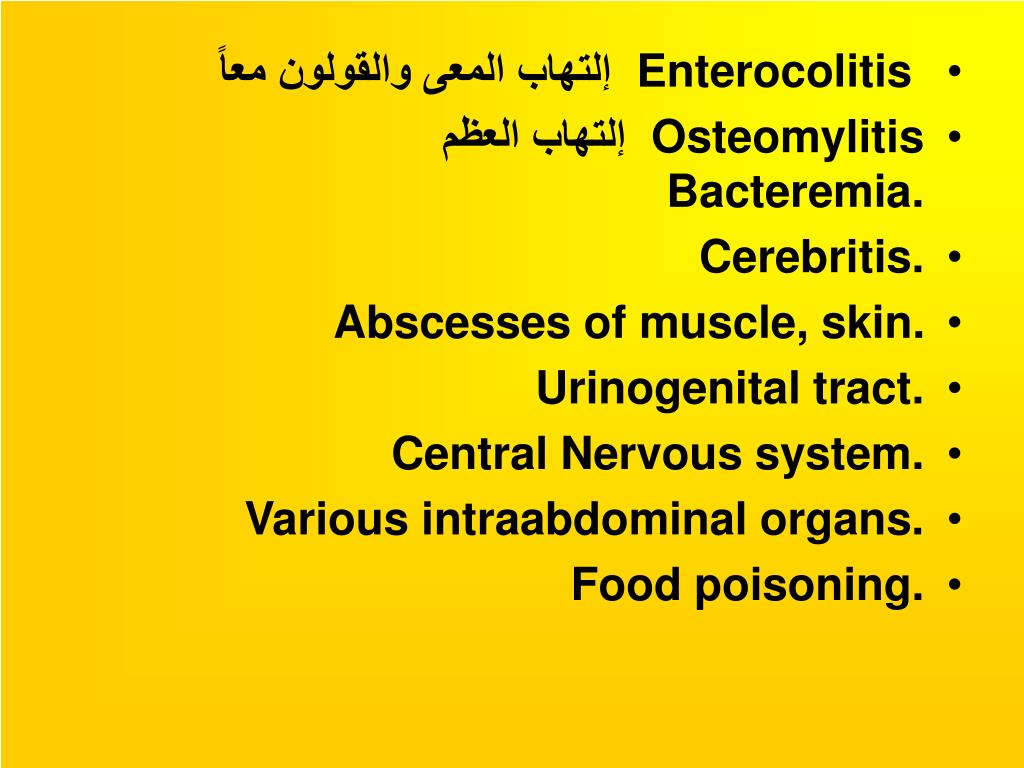 • Enterocolitis إلتهاب المعى والقولون معاً
• Osteomylitis إلتهاب العظم
Bacteremia.
• Cerebritis.
• Abscesses of muscle, skin.
• Urinogenital tract.
• Central Nervous system.
• Various intraabdominal organs.
• Food poisoning.